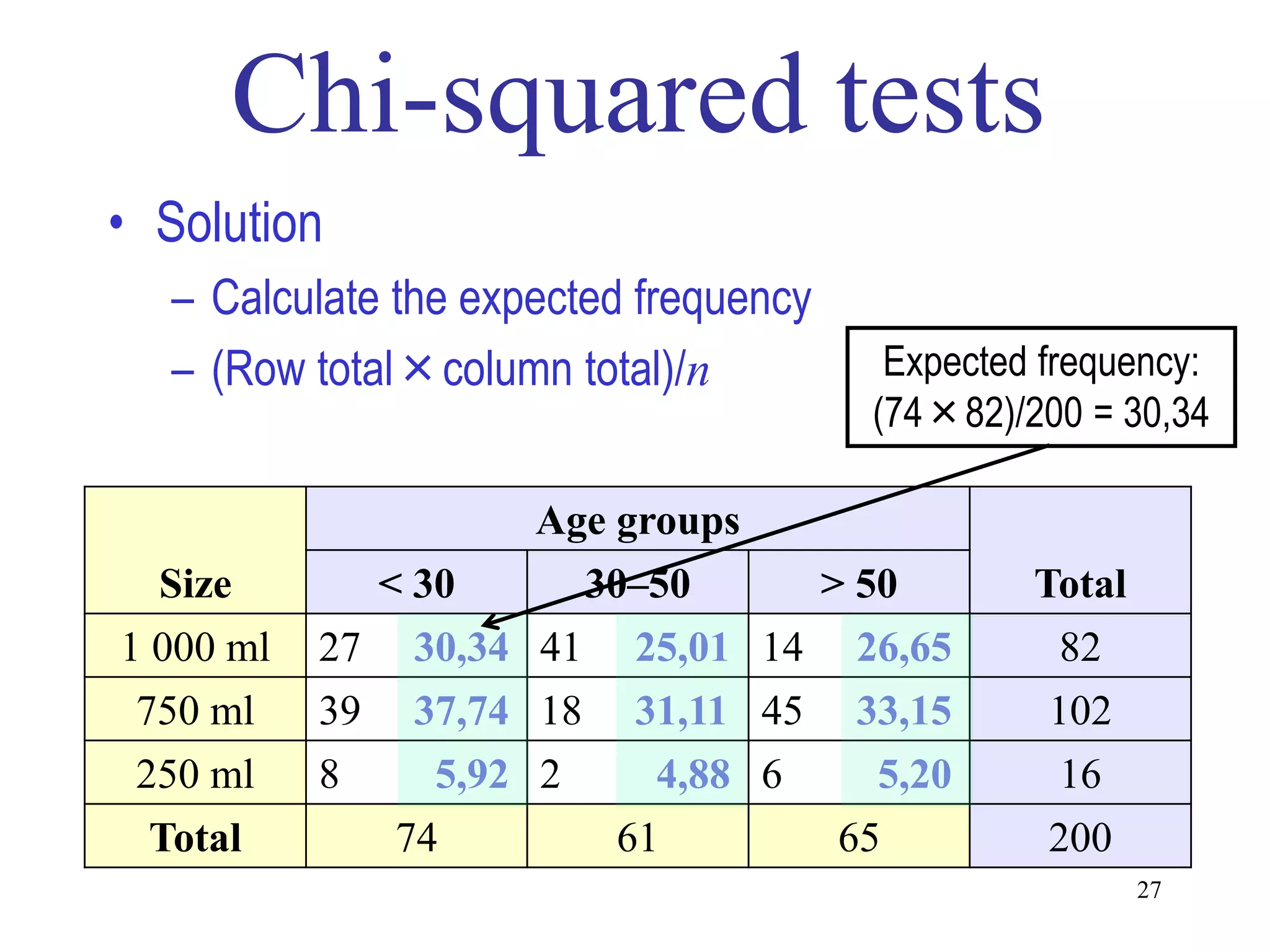 Chi-squared tests

• Solution
– Calculate the expected frequency
– (Row total × column total)/$n$

Expected frequency: (74 × 82)/200 = 30,34

| Size | Age groups | | | Total |
|---|---|---|---|---|
| | < 30 | 30–50 | > 50 | |
| 1 000 ml | 27 30,34 | 41 25,01 | 14 26,65 | 82 |
| 750 ml | 39 37,74 | 18 31,11 | 45 33,15 | 102 |
| 250 ml | 8 5,92 | 2 4,88 | 6 5,20 | 16 |
| Total | 74 | 61 | 65 | 200 |

27